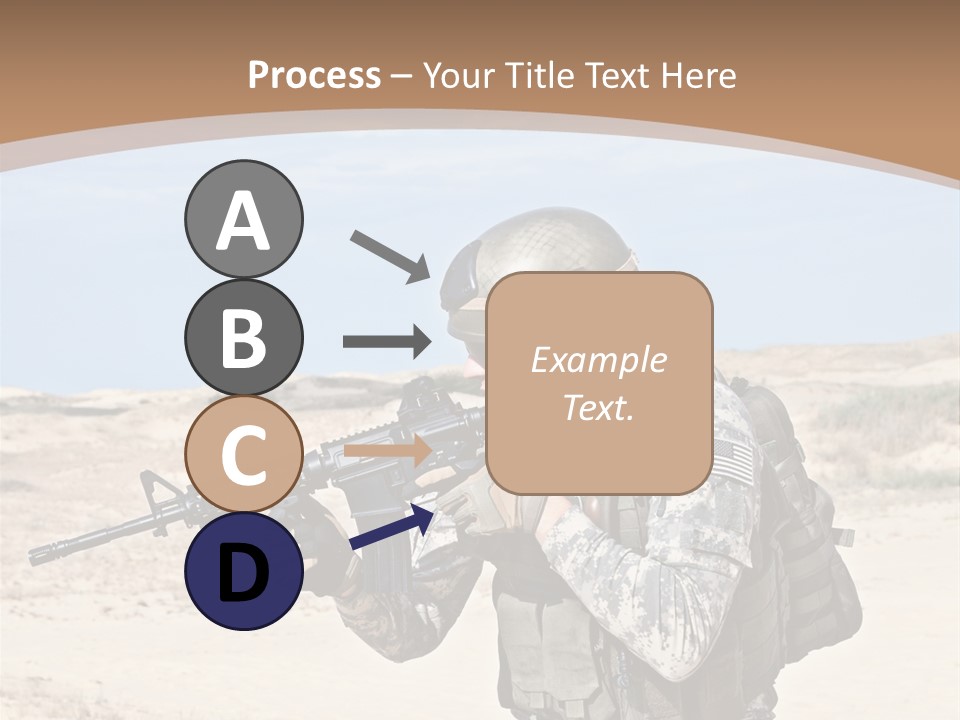 Process – Your Title Text Here

A

B

C

D

Example Text.